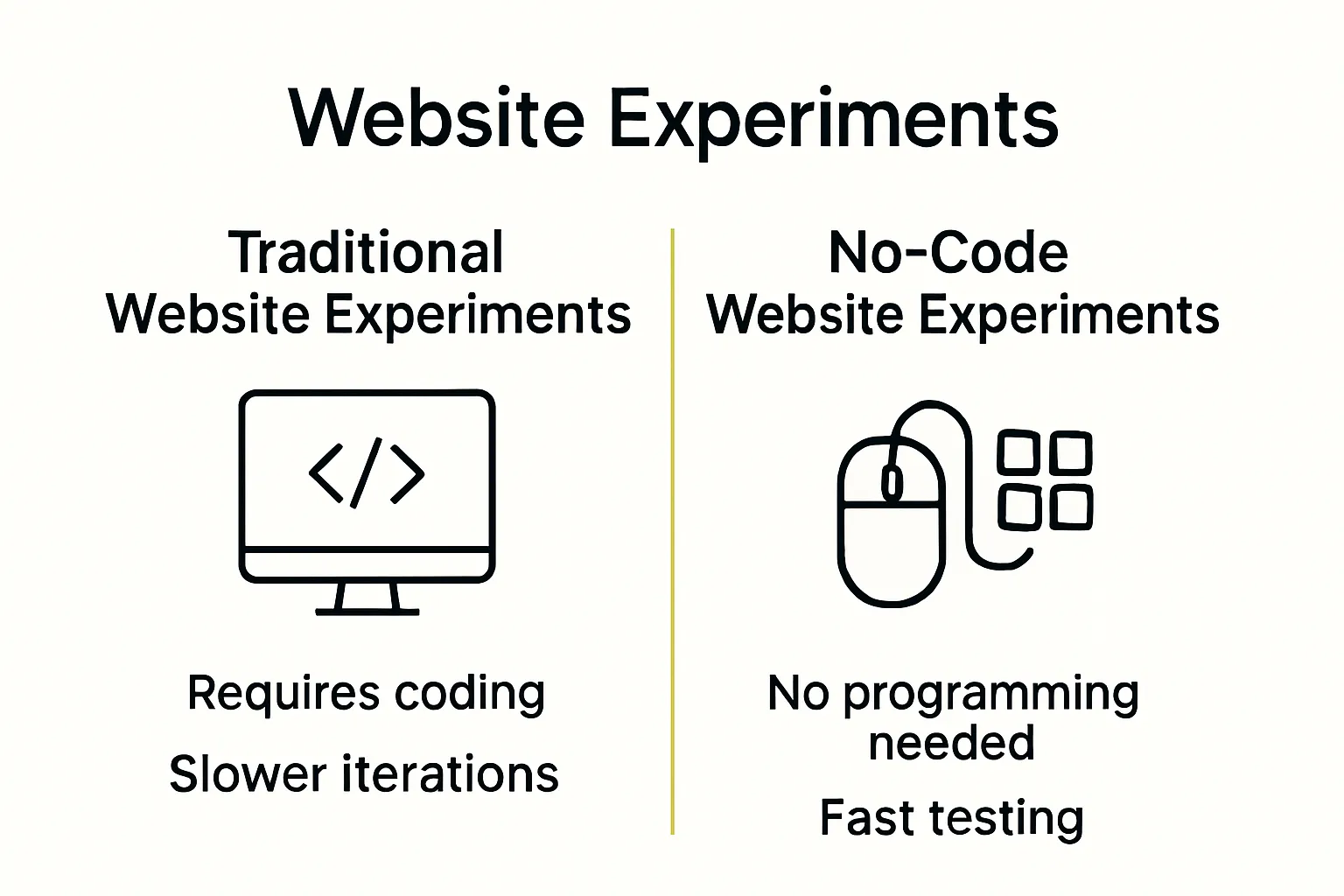 Website Experiments

Traditional Website Experiments

</>

Requires coding

Slower iterations

No-Code Website Experiments

No programming needed

Fast testing